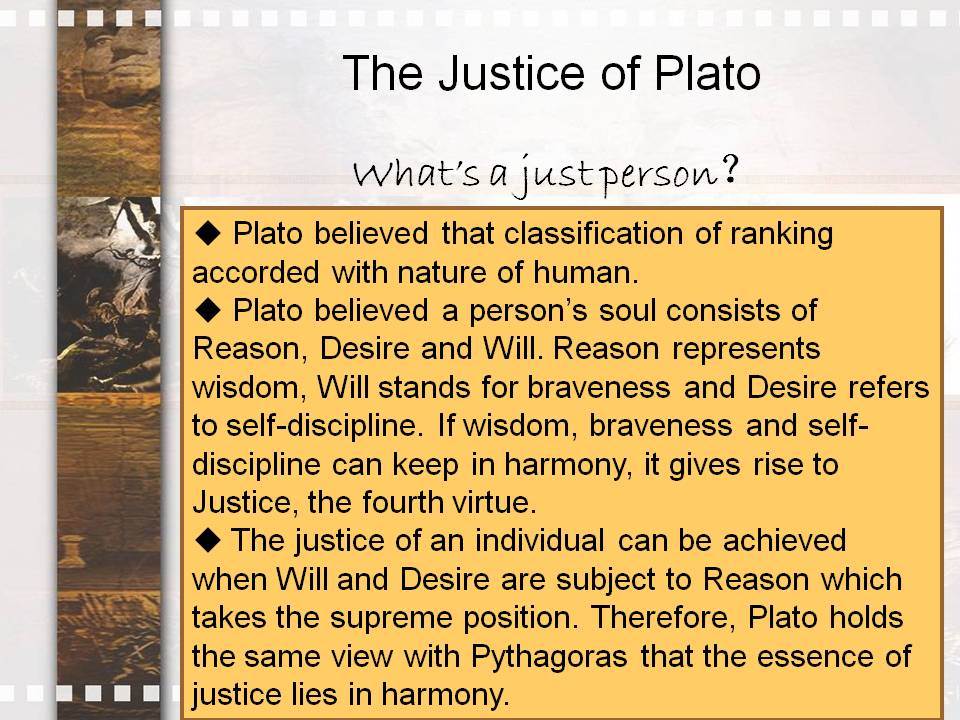 The Justice of Plato

What's a just person?

◆ Plato believed that classification of ranking accorded with nature of human.
◆ Plato believed a person's soul consists of Reason, Desire and Will. Reason represents wisdom, Will stands for braveness and Desire refers to self-discipline. If wisdom, braveness and self-discipline can keep in harmony, it gives rise to Justice, the fourth virtue.
◆ The justice of an individual can be achieved when Will and Desire are subject to Reason which takes the supreme position. Therefore, Plato holds the same view with Pythagoras that the essence of justice lies in harmony.